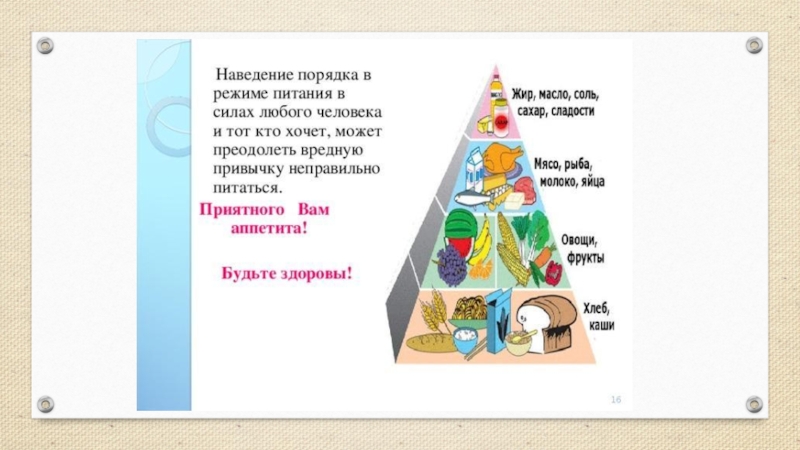 Наведение порядка в режиме питания в силах любого человека и тот кто хочет, может преодолеть вредную привычку неправильно питаться.

Приятного Вам аппетита!

Будьте здоровы!

Жир, масло, соль, сахар, сладости

Мясо, рыба, молоко, яйца

Овощи, фрукты

Хлеб, каши

16